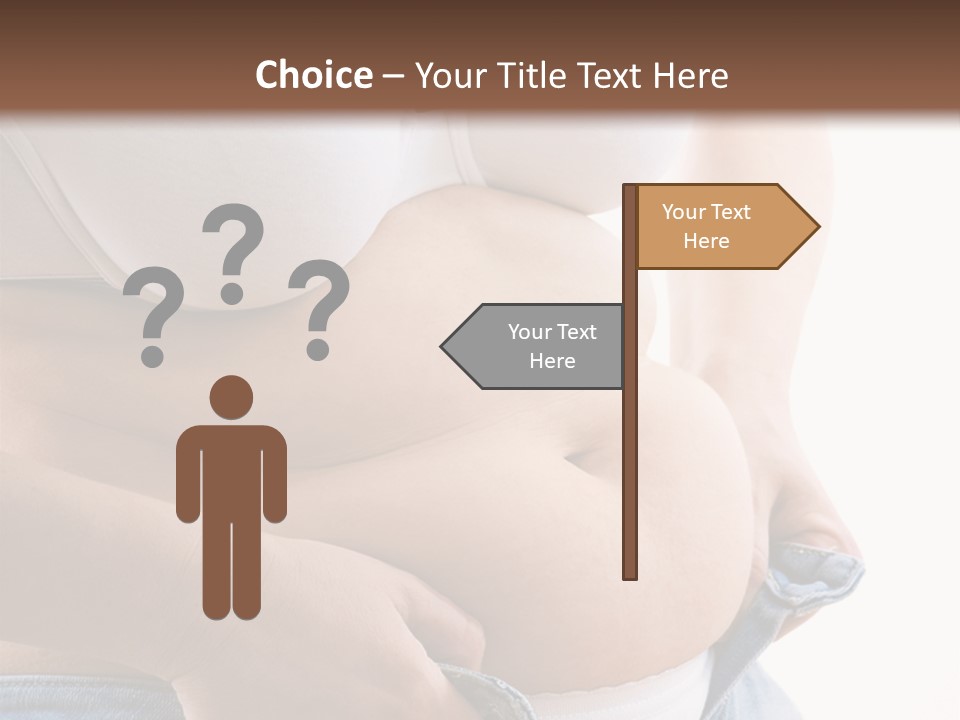 Choice – Your Title Text Here

? ? ?

Your Text Here

Your Text Here